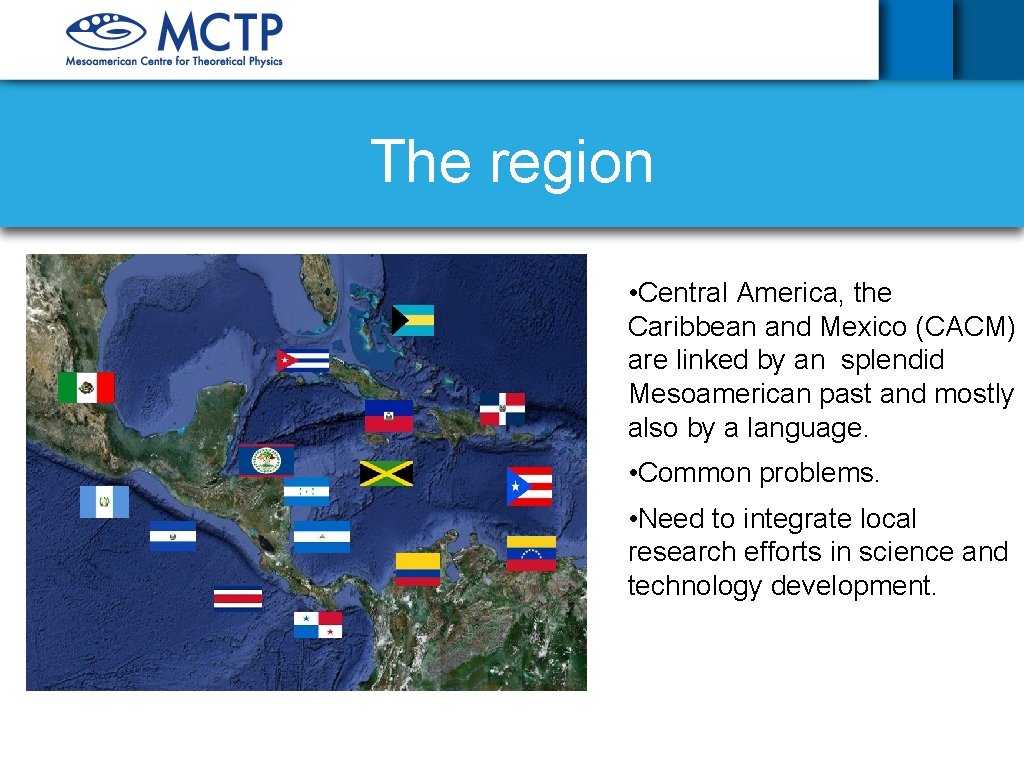 MCTP
Mesoamerican Centre for Theoretical Physics

The region

• Central America, the Caribbean and Mexico (CACM) are linked by an splendid Mesoamerican past and mostly also by a language.

• Common problems.

• Need to integrate local research efforts in science and technology development.